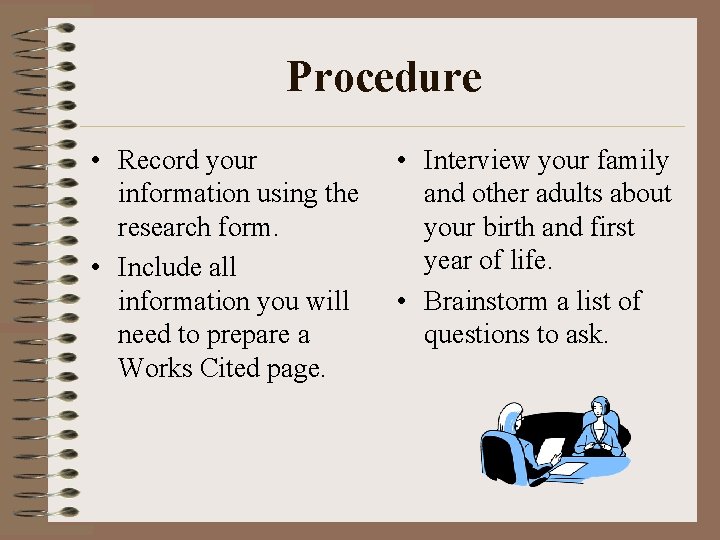 Procedure

• Record your information using the research form.

• Include all information you will need to prepare a Works Cited page.

• Interview your family and other adults about your birth and first year of life.

• Brainstorm a list of questions to ask.